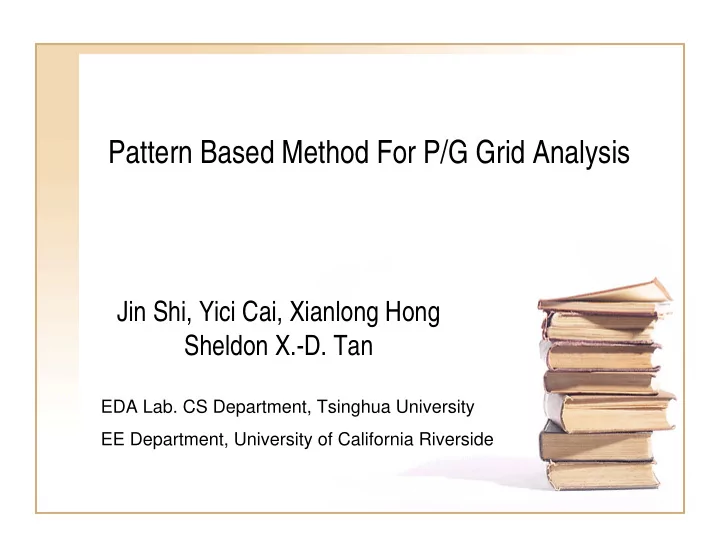 Pattern Based Method For P/G Grid Analysis

Jin Shi, Yici Cai, Xianlong Hong
Sheldon X.-D. Tan

EDA Lab. CS Department, Tsinghua University

EE Department, University of California Riverside